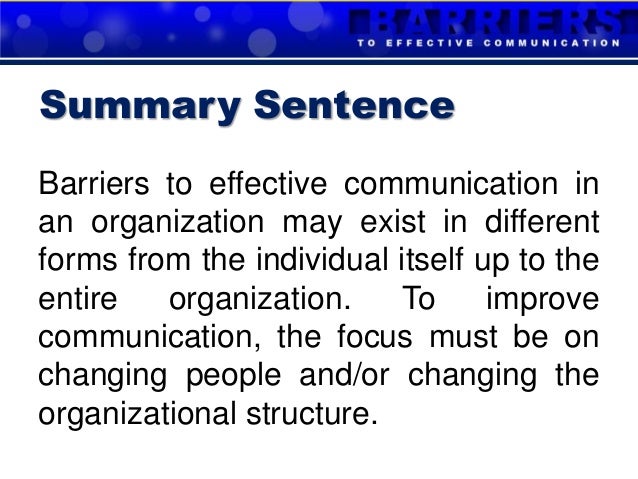 BARRIERS
TO EFFECTIVE COMMUNICATION

Summary Sentence

Barriers to effective communication in an organization may exist in different forms from the individual itself up to the entire organization. To improve communication, the focus must be on changing people and/or changing the organizational structure.